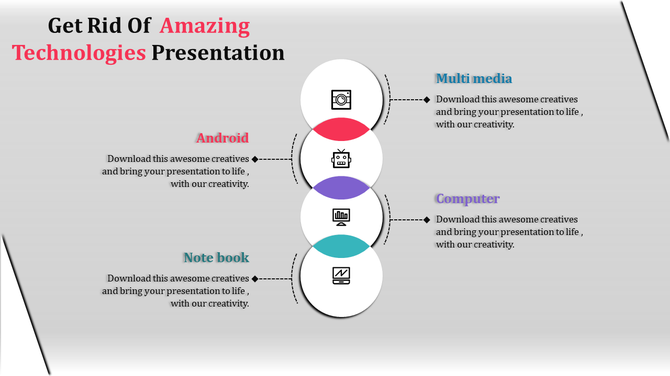 Get Rid Of Amazing Technologies Presentation

Multi media
Download this awesome creatives and bring your presentation to life , with our creativity.

Android
Download this awesome creatives and bring your presentation to life , with our creativity.

Computer
Download this awesome creatives and bring your presentation to life , with our creativity.

Note book
Download this awesome creatives and bring your presentation to life , with our creativity.